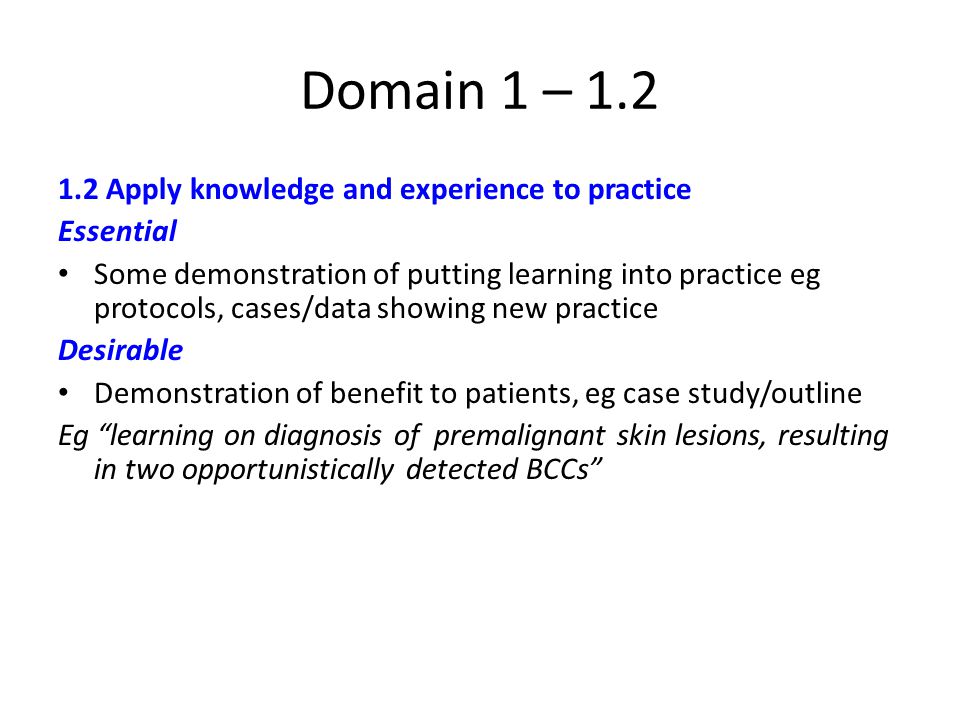 Domain 1 – 1.2

1.2 Apply knowledge and experience to practice

Essential

• Some demonstration of putting learning into practice eg protocols, cases/data showing new practice

Desirable

• Demonstration of benefit to patients, eg case study/outline

Eg “learning on diagnosis of premalignant skin lesions, resulting in two opportunistically detected BCCs”